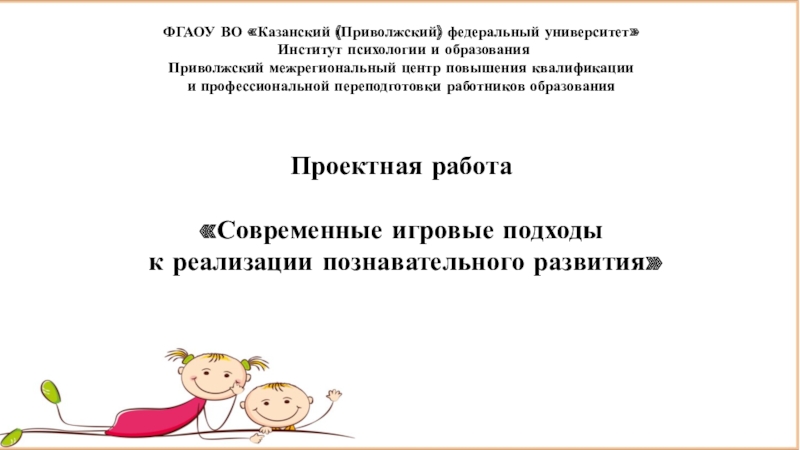 ФГАОУ ВО «Казанский (Приволжский) федеральный университет»
Институт психологии и образования
Приволжский межрегиональный центр повышения квалификации
и профессиональной переподготовки работников образования

Проектная работа

«Современные игровые подходы
к реализации познавательного развития»